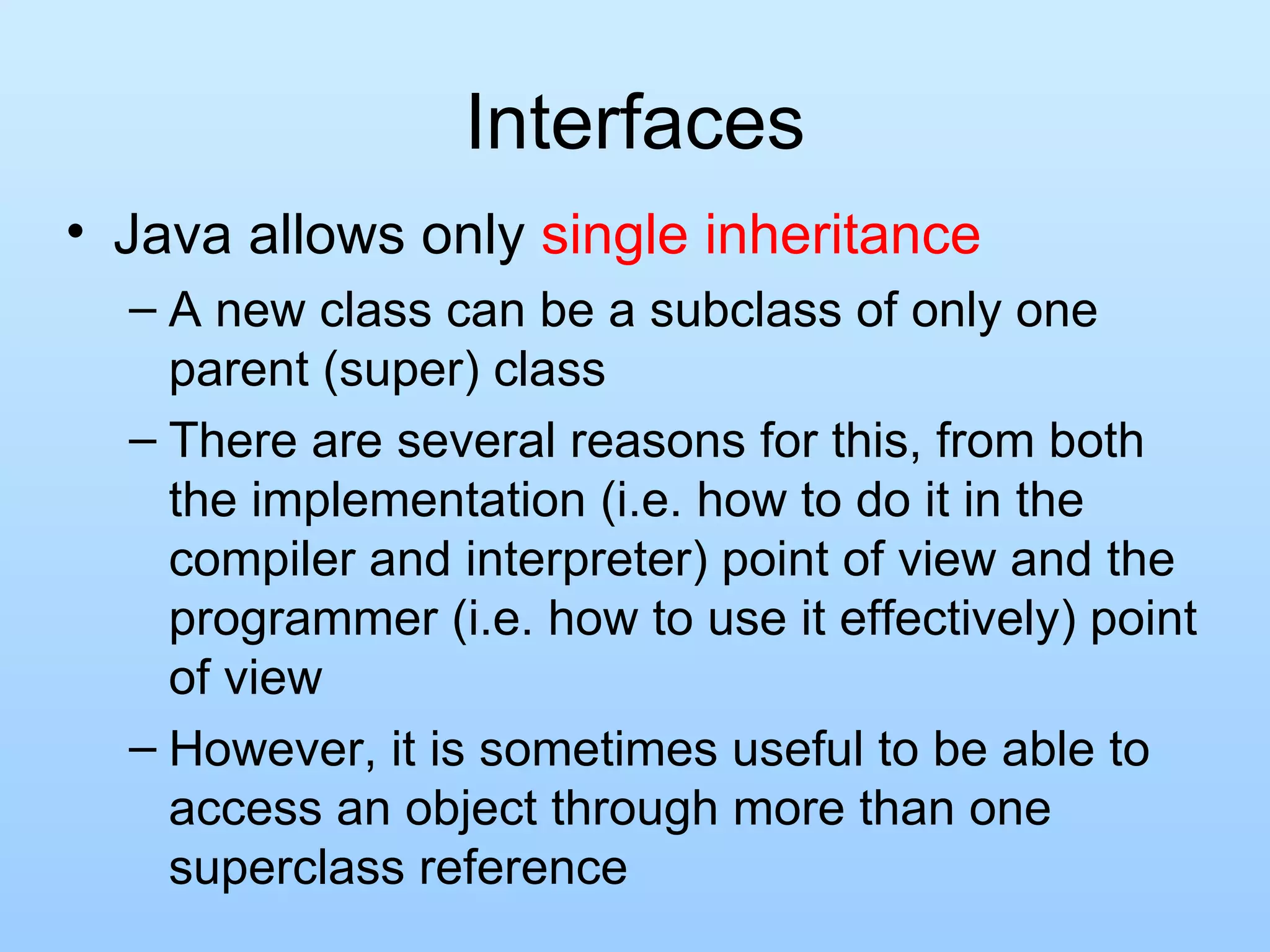 Interfaces

• Java allows only single inheritance

– A new class can be a subclass of only one parent (super) class

– There are several reasons for this, from both the implementation (i.e. how to do it in the compiler and interpreter) point of view and the programmer (i.e. how to use it effectively) point of view

– However, it is sometimes useful to be able to access an object through more than one superclass reference